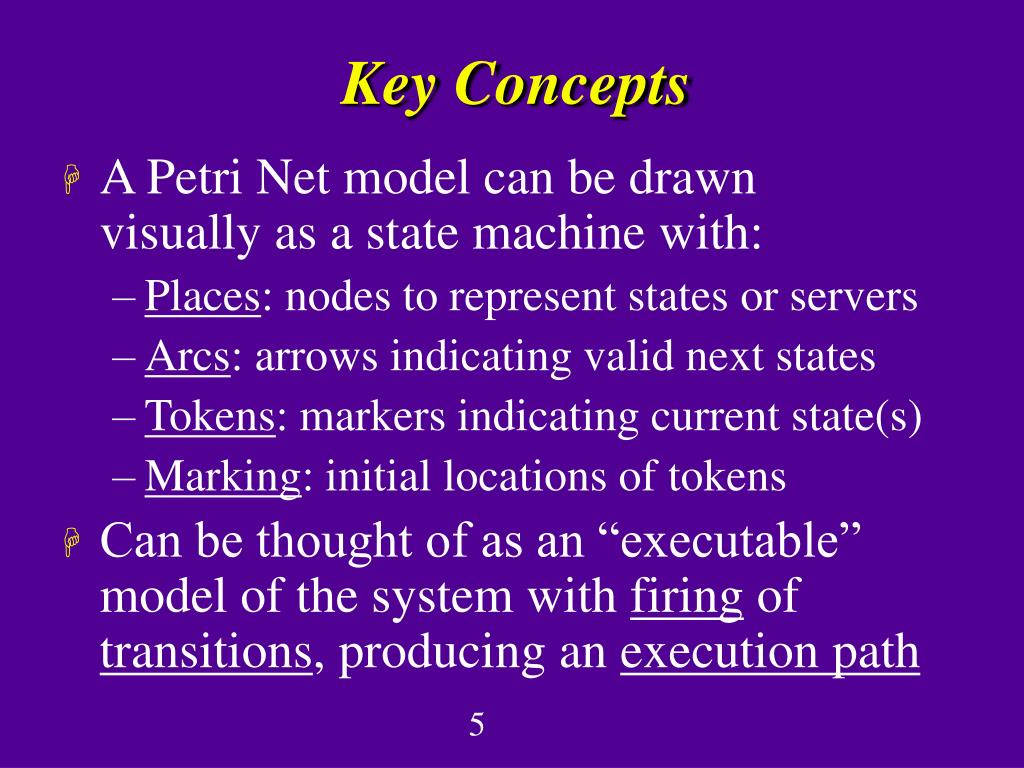 Key Concepts

A Petri Net model can be drawn visually as a state machine with:

– Places: nodes to represent states or servers

– Arcs: arrows indicating valid next states

– Tokens: markers indicating current state(s)

– Marking: initial locations of tokens

Can be thought of as an “executable” model of the system with firing of transitions, producing an execution path

5